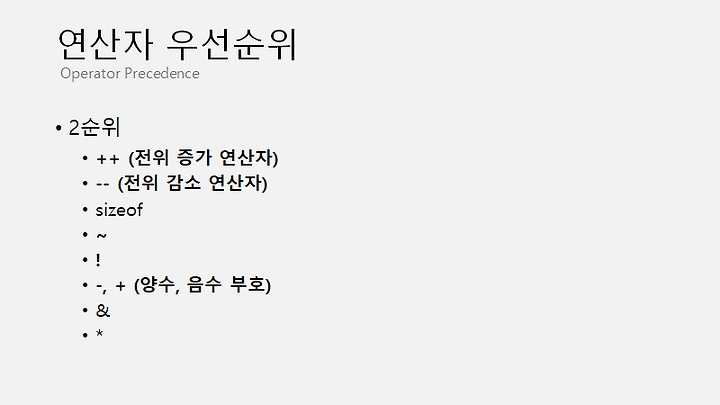 연산자 우선순위
Operator Precedence

• 2순위
  • ++ (전위 증가 연산자)
  • -- (전위 감소 연산자)
  • sizeof
  • ~
  • !
  • -, + (양수, 음수 부호)
  • &
  • *